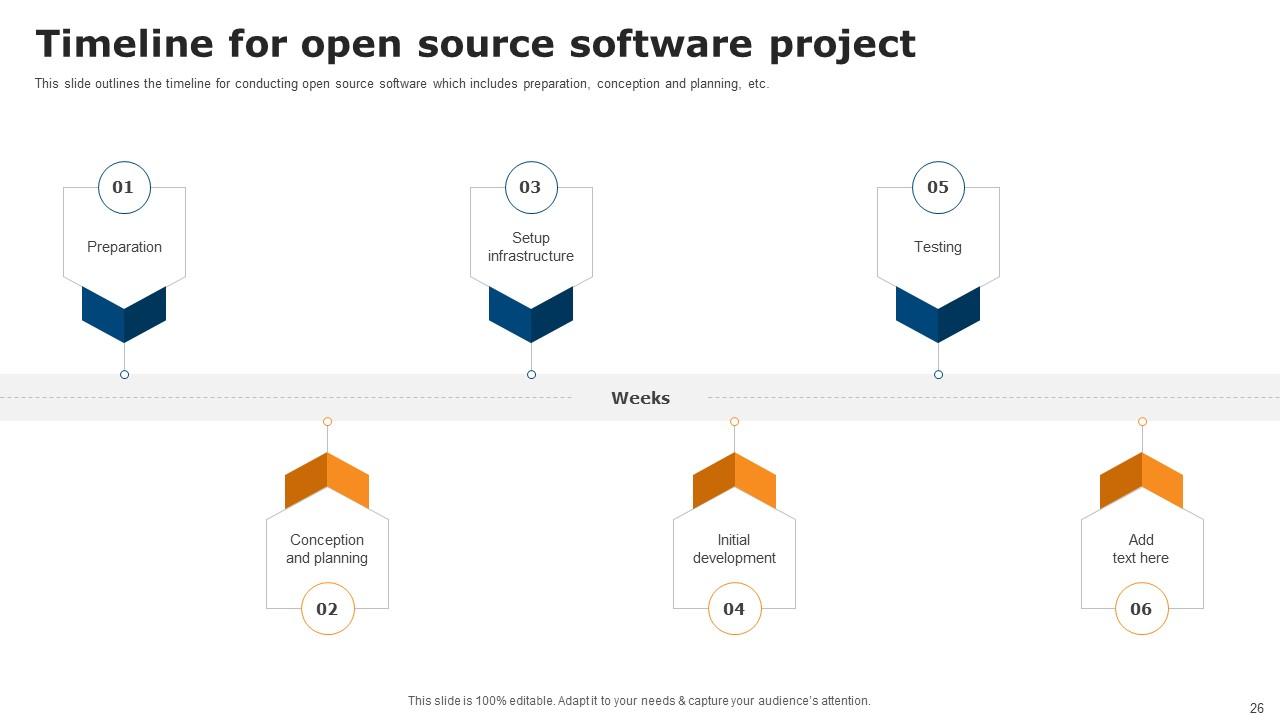 Timeline for open source software project

This slide outlines the timeline for conducting open source software which includes preparation, conception and planning, etc.

01
Preparation

03
Setup infrastructure

05
Testing

Weeks

Conception and planning
02

Initial development
04

Add text here
06

This slide is 100% editable. Adapt it to your needs & capture your audience's attention.

26